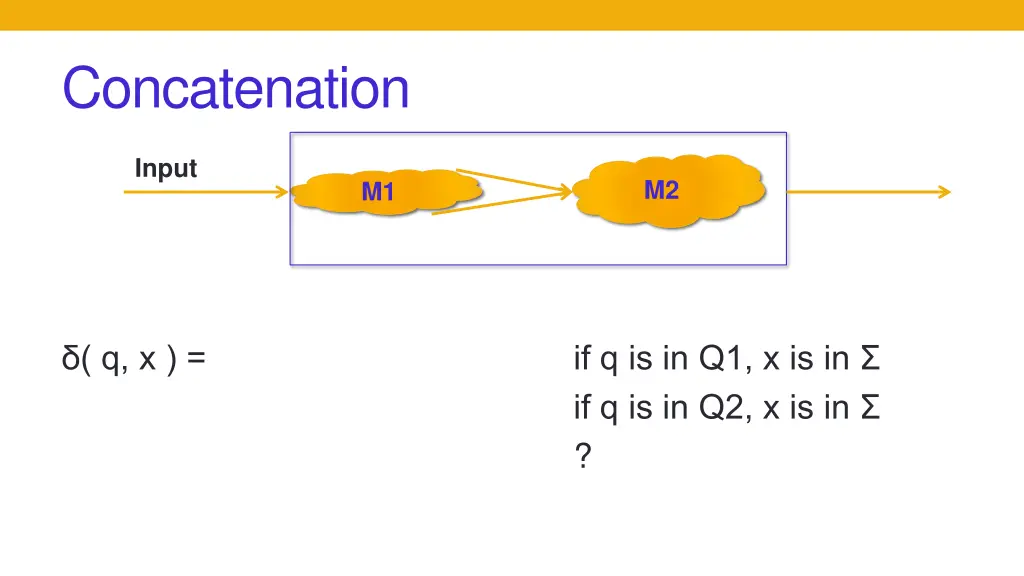 Concatenation

Input

M1

M2

δ( q, x ) =

if q is in Q1, x is in Σ
if q is in Q2, x is in Σ
?